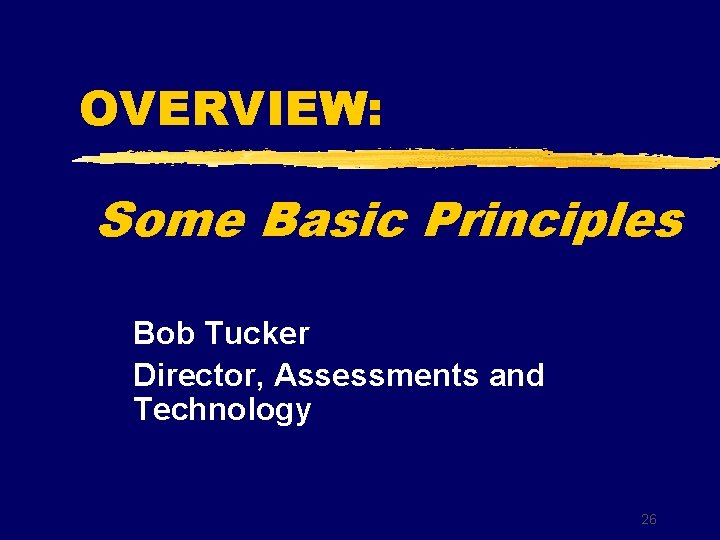 OVERVIEW:

Some Basic Principles

Bob Tucker

Director, Assessments and Technology

26